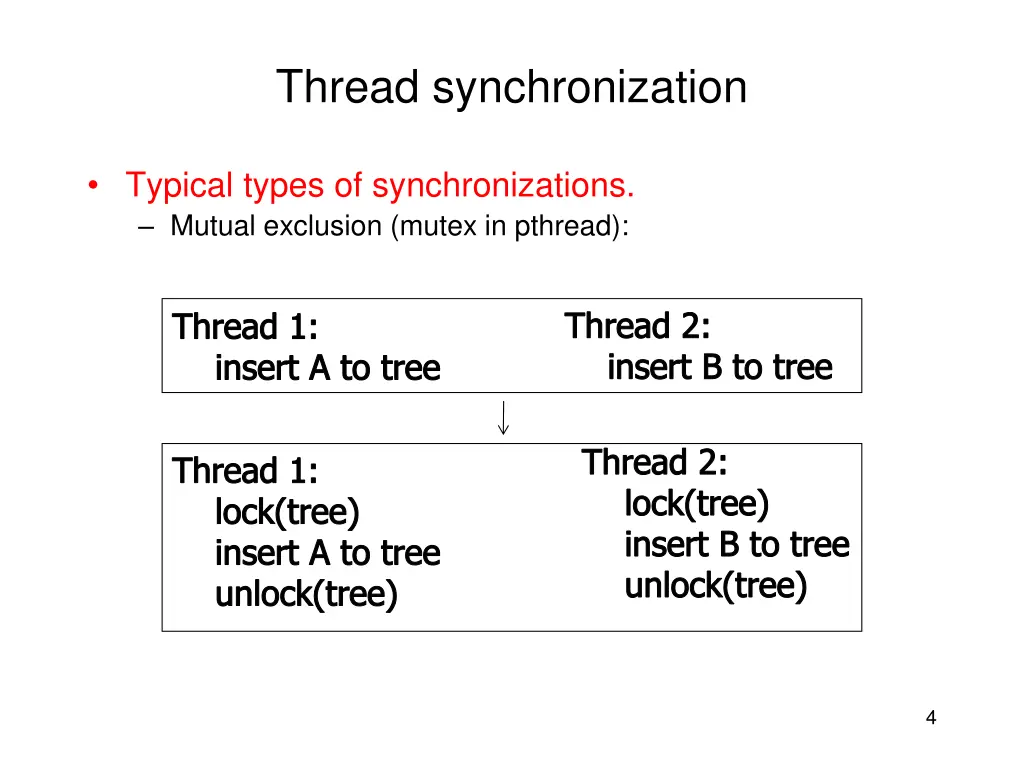 Thread synchronization

• Typical types of synchronizations.
– Mutual exclusion (mutex in pthread):

Thread 1:
insert A to tree

Thread 2:
insert B to tree

Thread 1:
lock(tree)
insert A to tree
unlock(tree)

Thread 2:
lock(tree)
insert B to tree
unlock(tree)

4